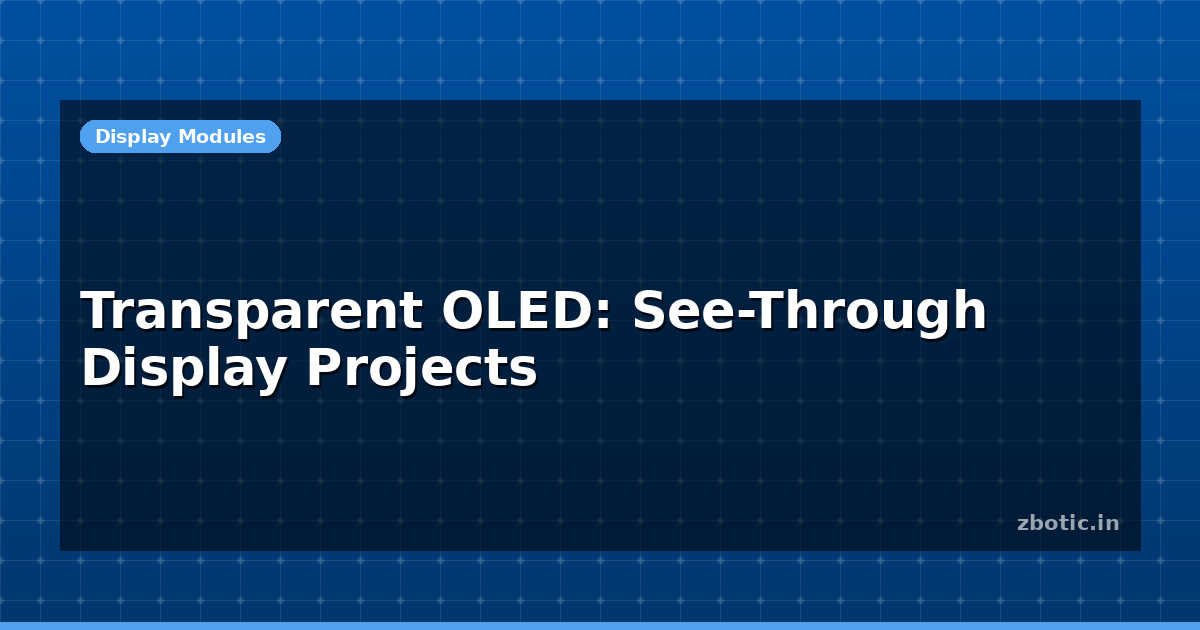 Display Modules

Transparent OLED: See-Through Display Projects

zbotic.in